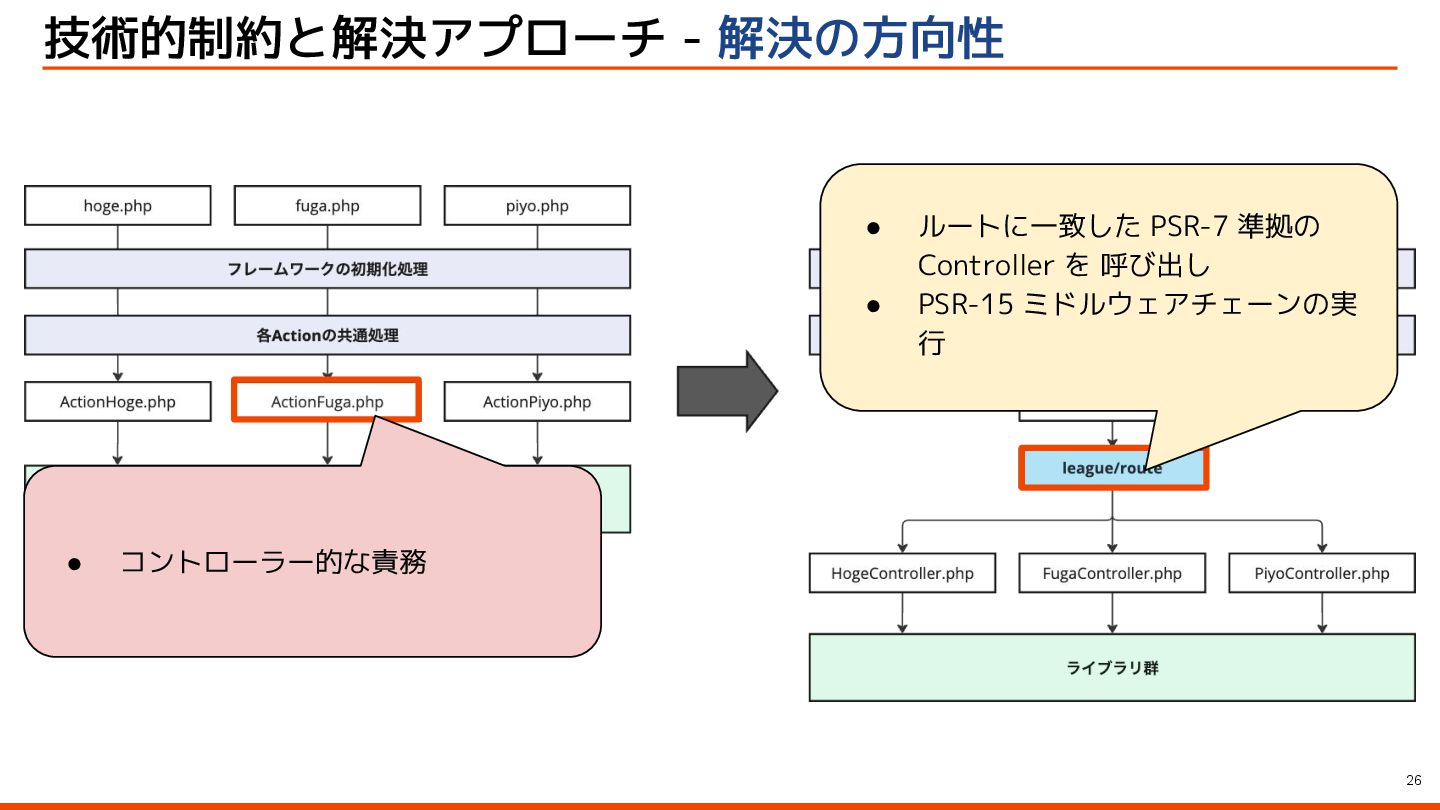 技術的制約と解決アプローチ - 解決の方向性

hoge.php

fuga.php

piyo.php

フレームワークの初期化処理

各Actionの共通処理

ActionHoge.php

ActionFuga.php

ActionPiyo.php

● コントローラー的な責務

● ルートに一致した PSR-7 準拠の Controller を 呼び出し
● PSR-15 ミドルウェアチェーンの実行

league/route

HogeController.php

FugaController.php

PiyoController.php

ライブラリ群

26